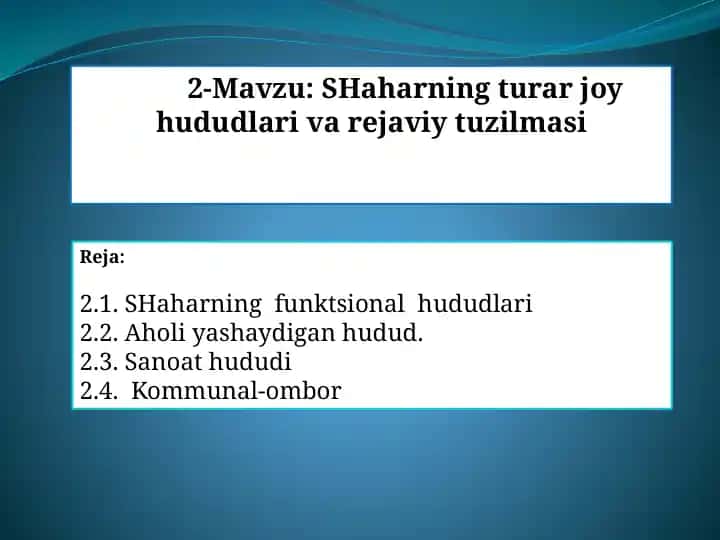 2-Mavzu: SHaharning turar joy hududlari va rejaviy tuzilmasi

Reja:

2.1. SHaharning funktsional hududlari
2.2. Aholi yashaydigan hudud.
2.3. Sanoat hududi
2.4. Kommunal-ombor